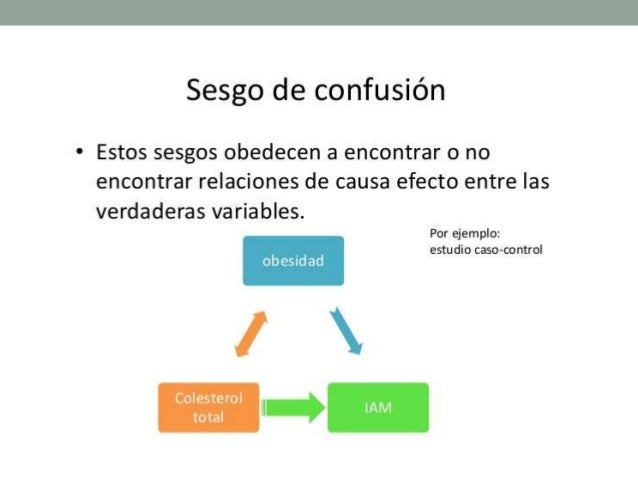 Sesgo de confusión

• Estos sesgos obedecen a encontrar o no encontrar relaciones de causa efecto entre las verdaderas variables.

Por ejemplo:
estudio caso-control

obesidad

Colesterol total

IAM